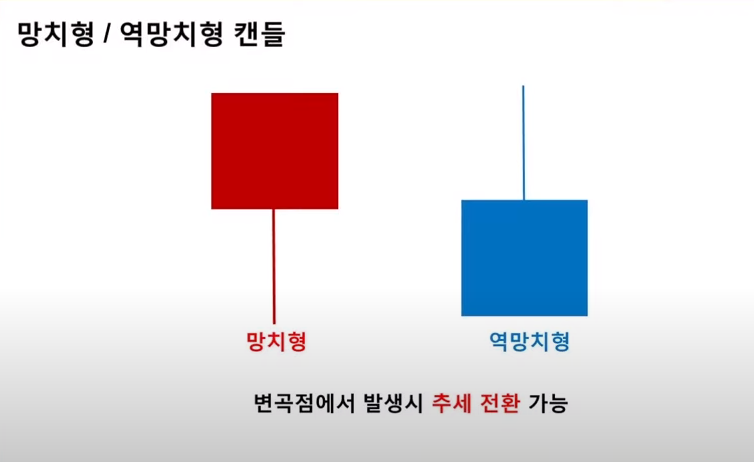 망치형 / 역망치형 캔들

망치형

역망치형

변곡점에서 발생시 추세 전환 가능